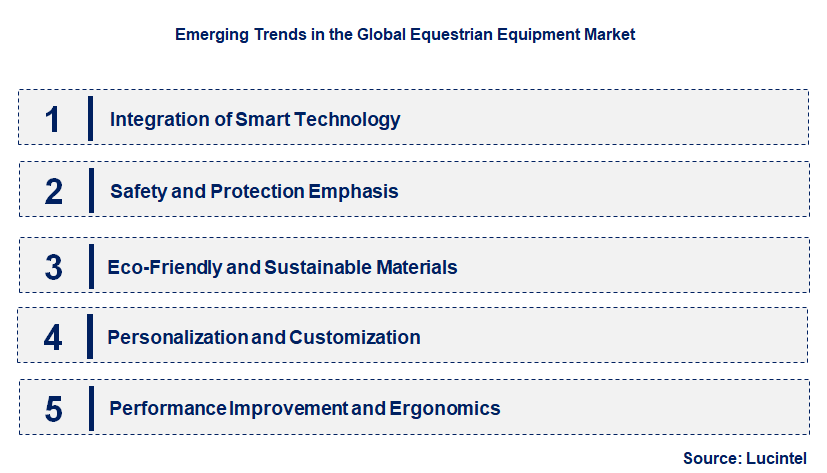 Emerging Trends in the Global Equestrian Equipment Market

1 Integration of Smart Technology

2 Safety and Protection Emphasis

3 Eco-Friendly and Sustainable Materials

4 Personalization and Customization

5 Performance Improvement and Ergonomics

Source: Lucintel